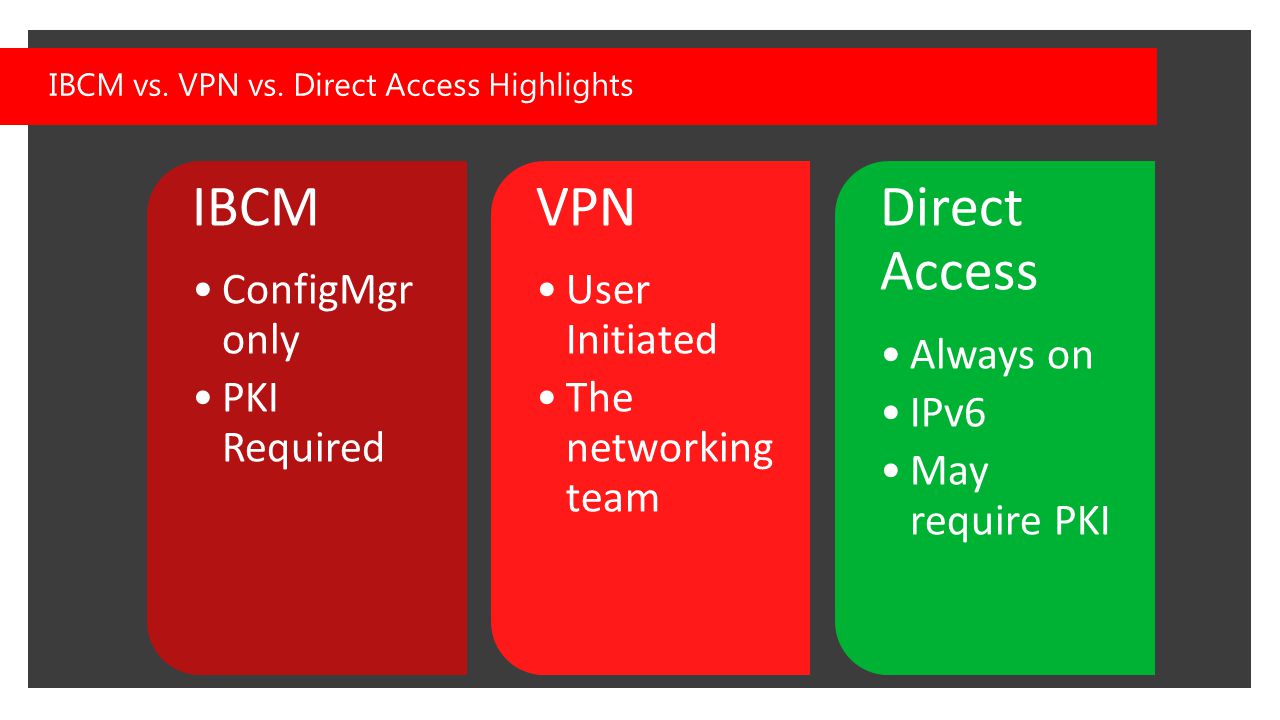 IBCM vs. VPN vs. Direct Access Highlights

IBCM

• ConfigMgr only
• PKI Required

VPN

• User Initiated
• The networking team

Direct Access

• Always on
• IPv6
• May require PKI